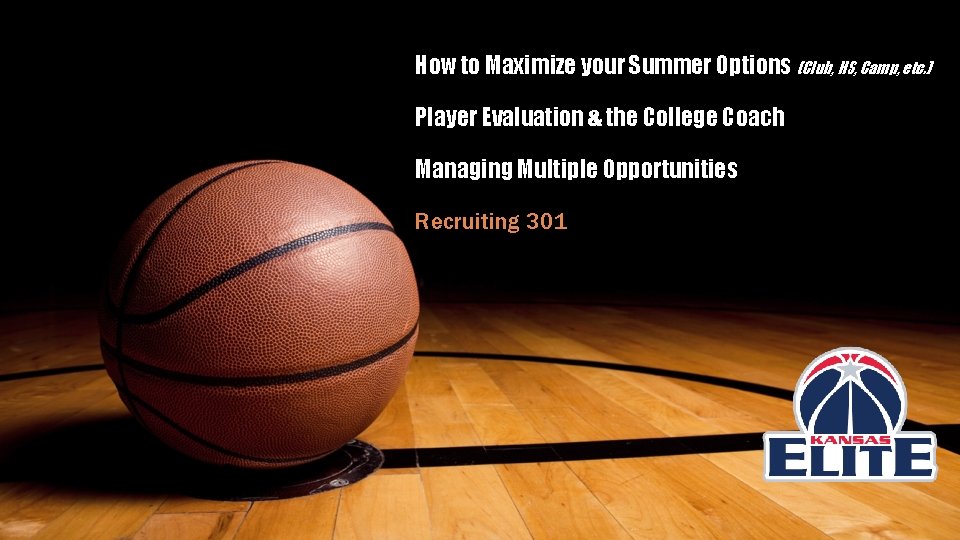 How to Maximize your Summer Options (Club, HS, Camp, etc.)

Player Evaluation & the College Coach

Managing Multiple Opportunities

Recruiting 301

KANSAS
ELITE